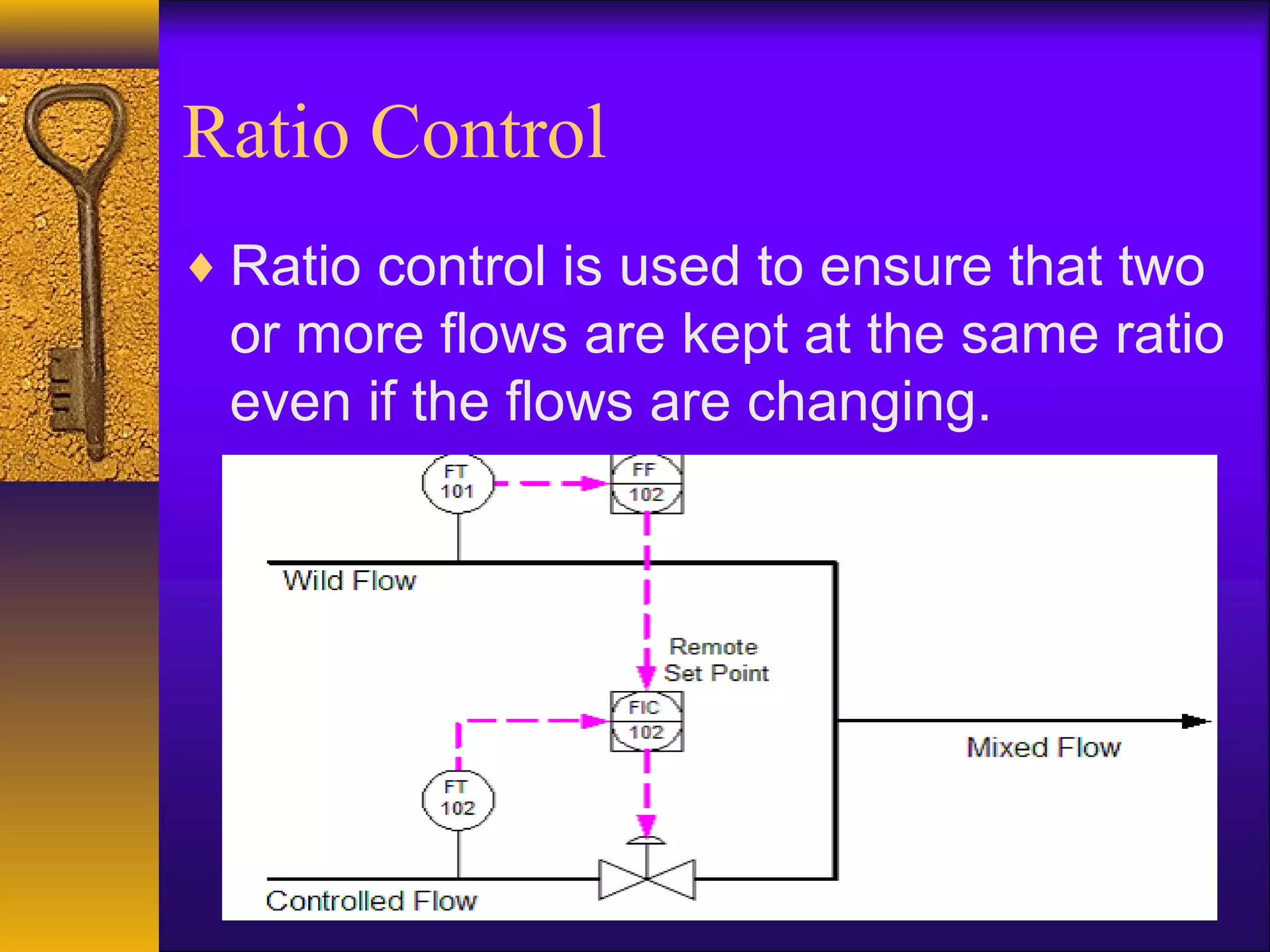 Ratio Control

♦ Ratio control is used to ensure that two or more flows are kept at the same ratio even if the flows are changing.

FT
101

FF
102

Wild Flow

Remote
Set Point

FIC
102

Mixed Flow

FT
102

Controlled Flow